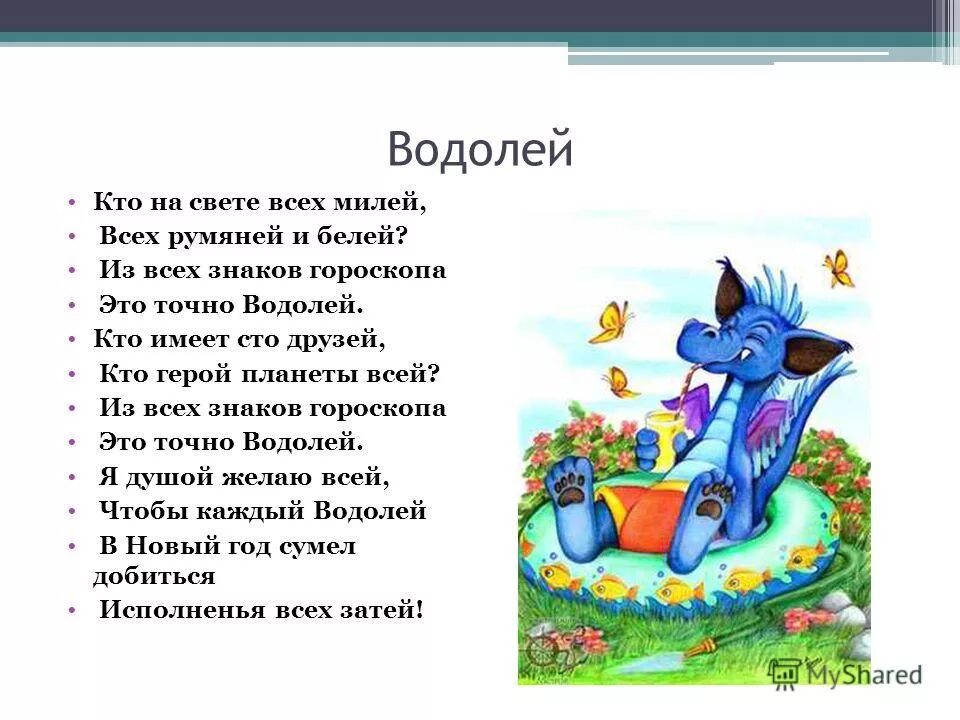 Водолей

• Кто на свете всех милей,
• Всех румяней и белей?
• Из всех знаков гороскопа
• Это точно Водолей.
• Кто имеет сто друзей,
• Кто герой планеты всей?
• Из всех знаков гороскопа
• Это точно Водолей.
• Я душой желаю всей,
• Чтобы каждый Водолей
• В Новый год сумел добиться
• Исполненья всех затей!

MyShared